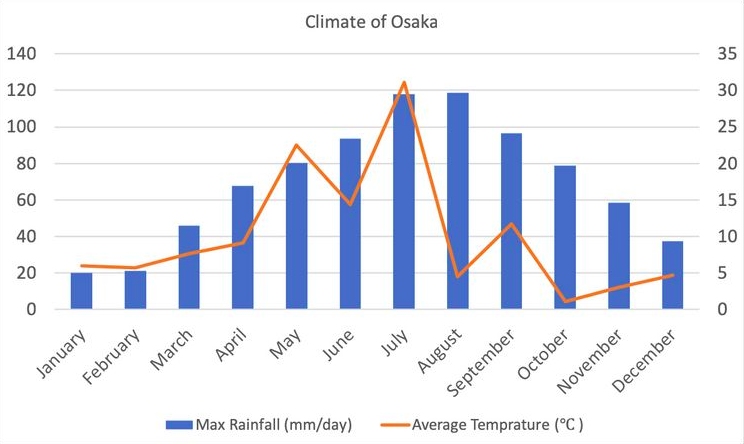 Climate of Osaka

140
120
100
80
60
40
20
0

35
30
25
20
15
10
5
0

January
February
March
April
May
June
July
August
September
October
November
December

Max Rainfall (mm/day)
Average Temprature (°C )